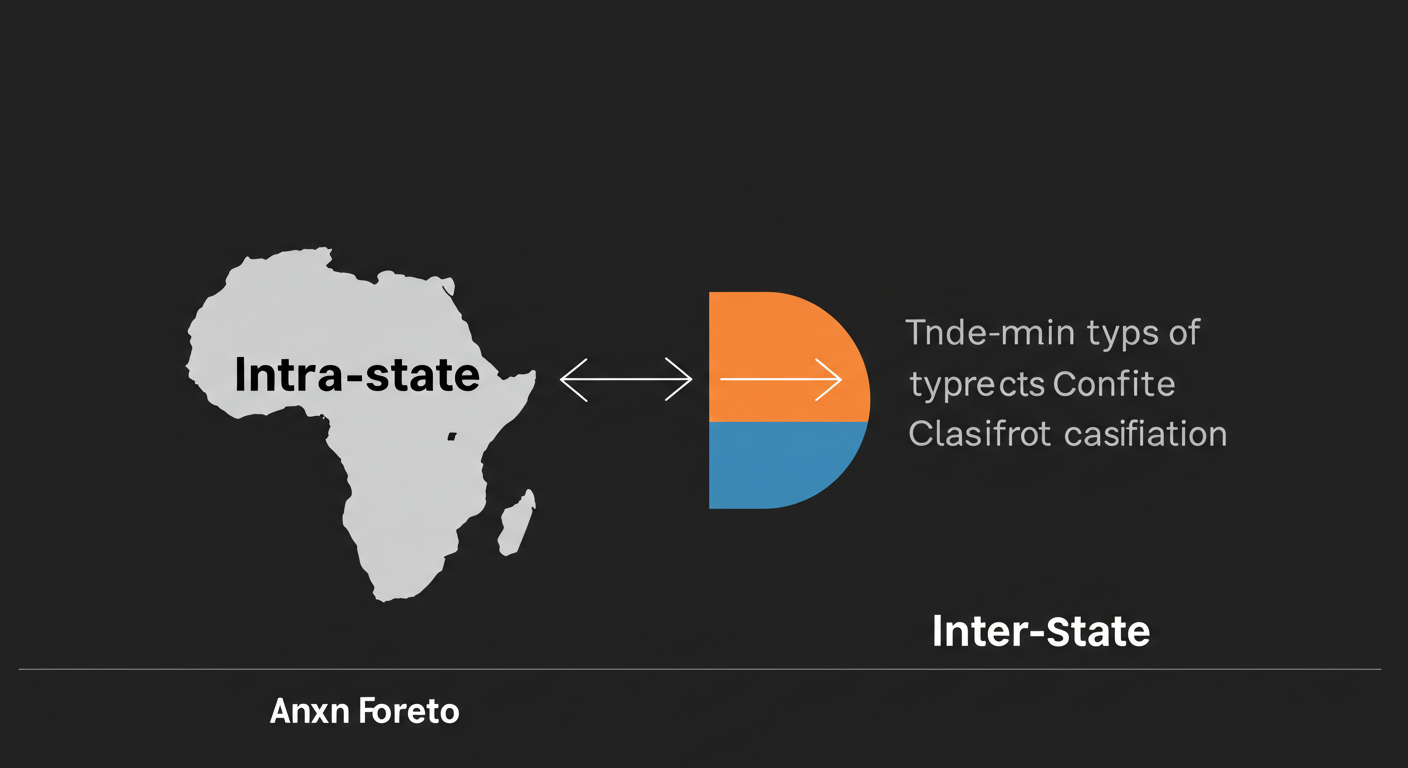 Intra-state

Tnde-rmin typs of typrects Confite Clasifrot casifiation

Inter-State

Anxn Foreto